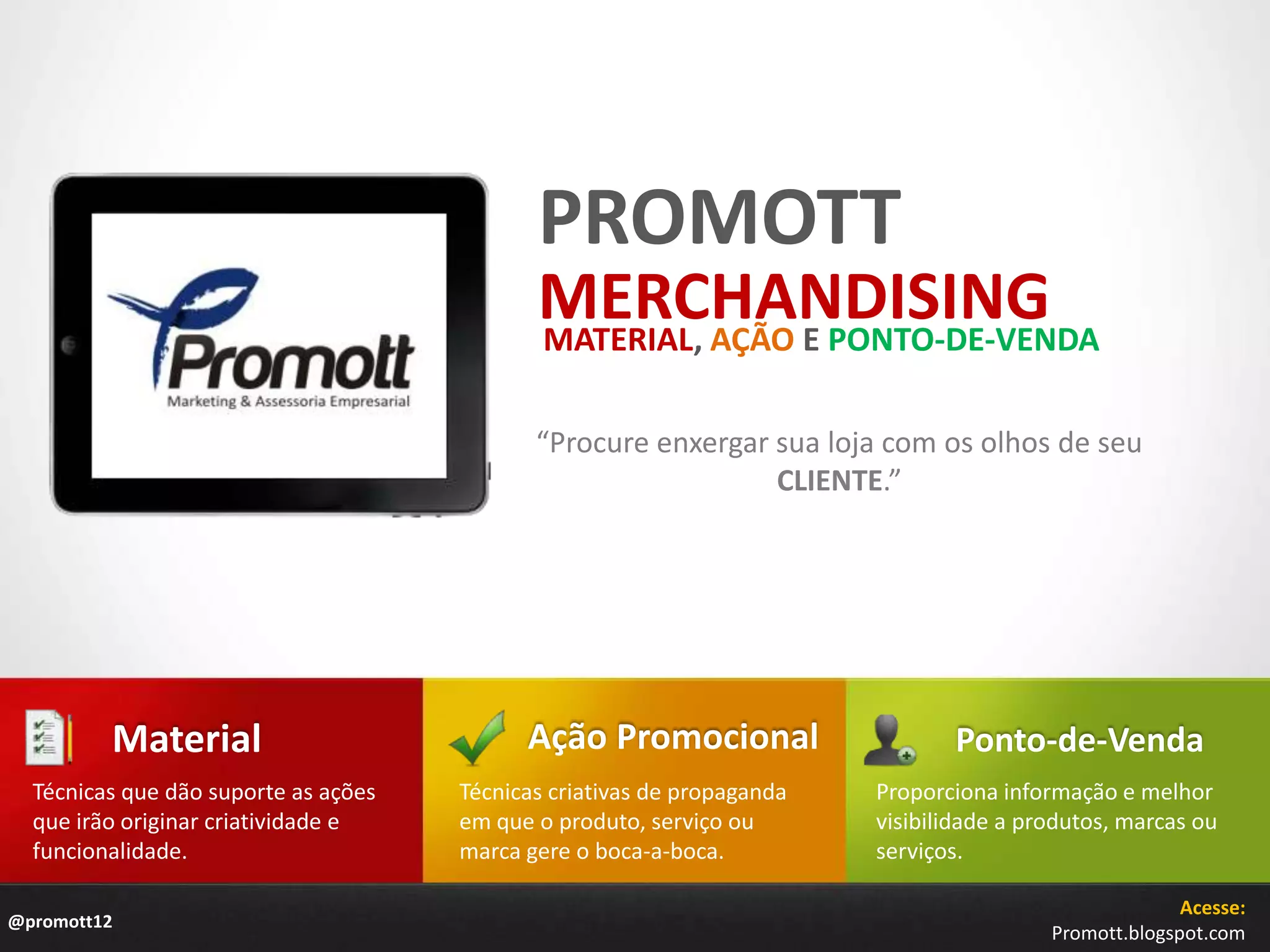 Promott
Marketing & Assessoria Empresarial

PROMOTT
MERCHANDISING
MATERIAL, AÇÃO E PONTO-DE-VENDA

“Procure enxergar sua loja com os olhos de seu CLIENTE.”

Material
Técnicas que dão suporte as ações que irão originar criatividade e funcionalidade.

Ação Promocional
Técnicas criativas de propaganda em que o produto, serviço ou marca gere o boca-a-boca.

Ponto-de-Venda
Proporciona informação e melhor visibilidade a produtos, marcas ou serviços.

@promott12

Acesse:
Promott.blogspot.com